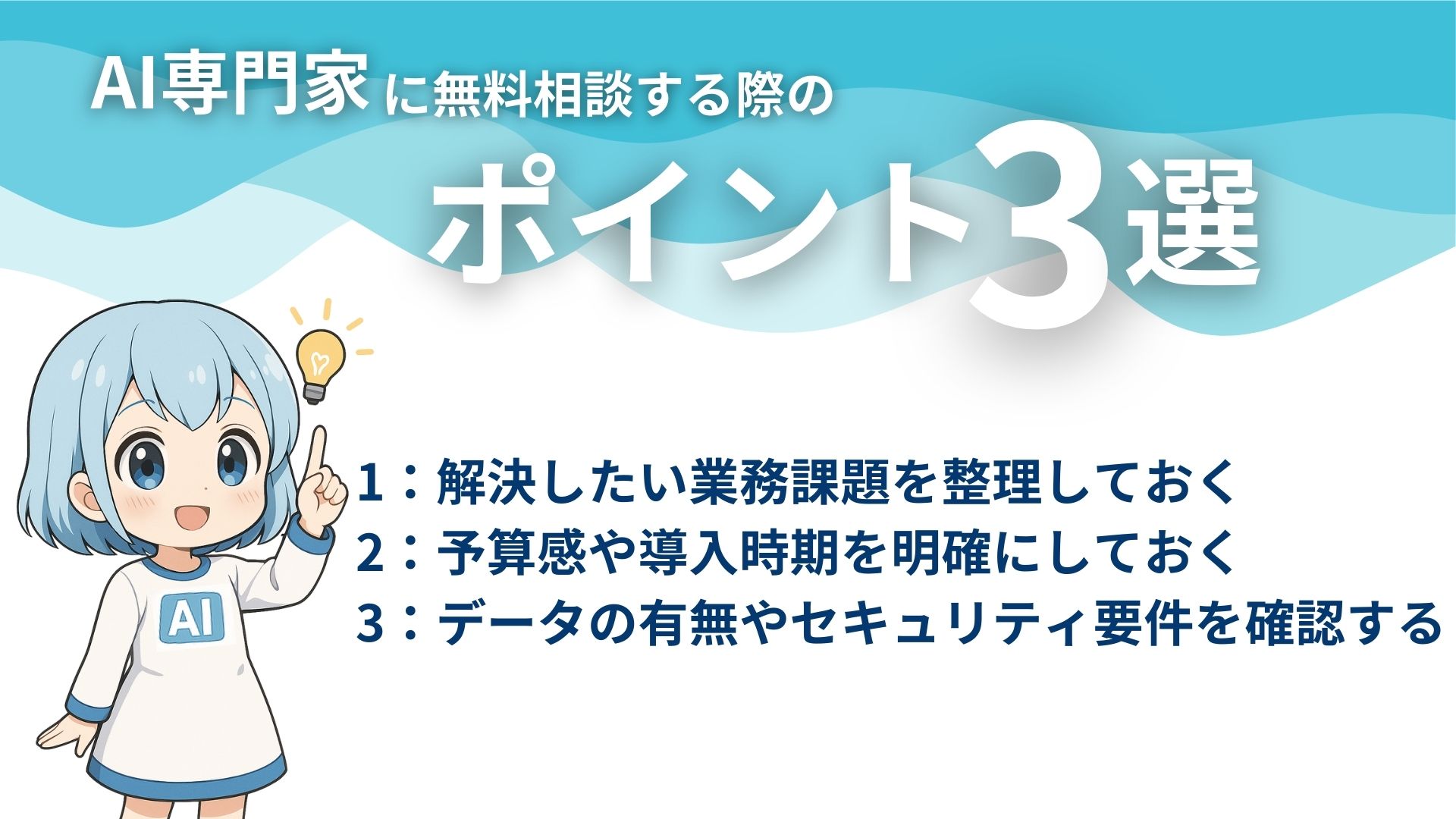 AI専門家に無料相談する際の

ポイント3選

AI

1：解決したい業務課題を整理しておく
2：予算感や導入時期を明確にしておく
3：データの有無やセキュリティ要件を確認する